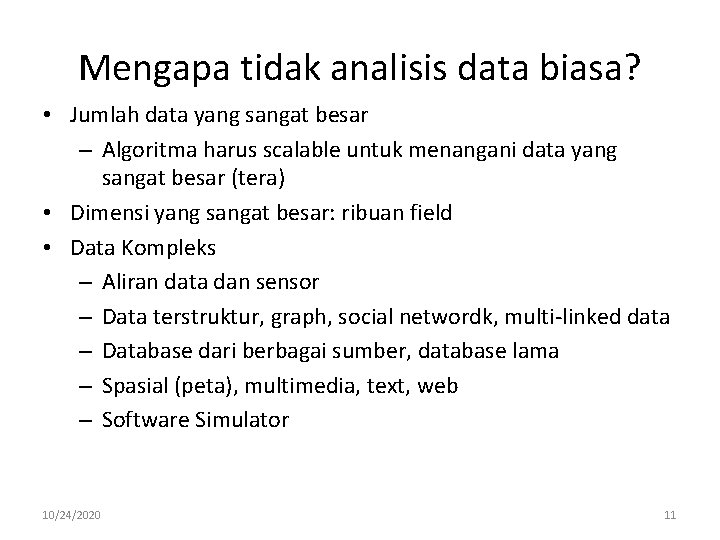 Mengapa tidak analisis data biasa?

• Jumlah data yang sangat besar
  – Algoritma harus scalable untuk menangani data yang sangat besar (tera)
• Dimensi yang sangat besar: ribuan field
• Data Kompleks
  – Aliran data dan sensor
  – Data terstruktur, graph, social networdk, multi-linked data
  – Database dari berbagai sumber, database lama
  – Spasial (peta), multimedia, text, web
  – Software Simulator

10/24/2020

11